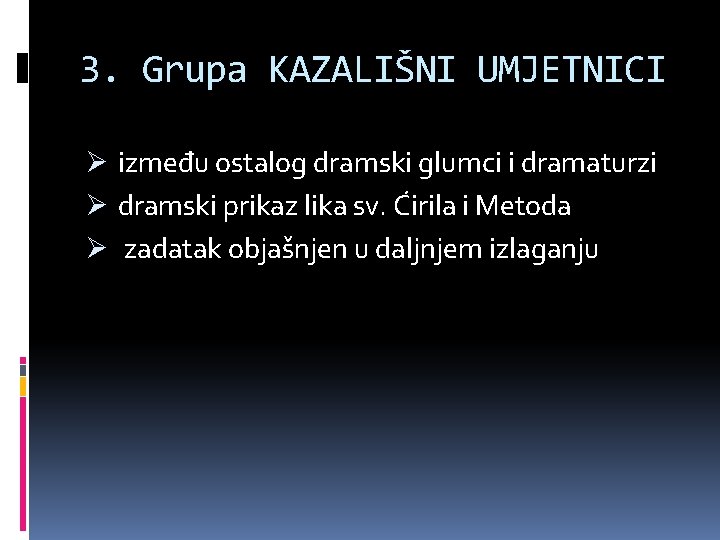 3. Grupa KAZALIŠNI UMJETNICI

➢ između ostalog dramski glumci i dramaturzi
➢ dramski prikaz lika sv. Ćirila i Metoda
➢ zadatak objašnjen u daljnjem izlaganju